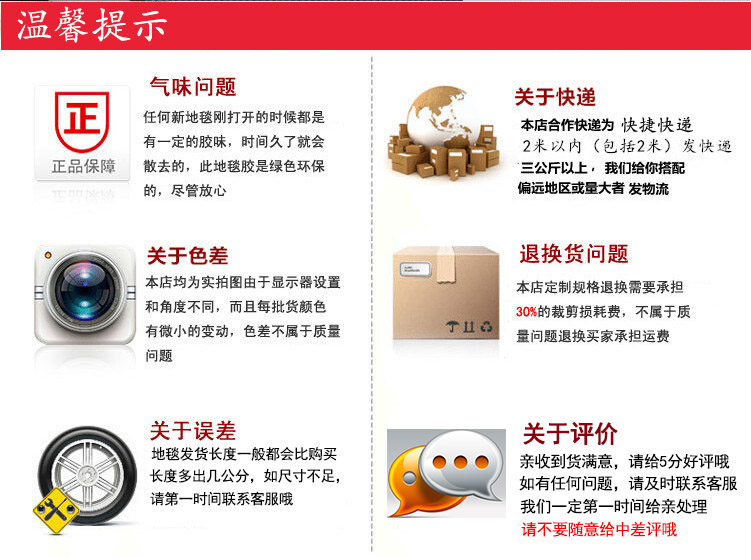 温馨提示

正
正品保障

气味问题
任何新地毯刚打开的时候都是有一定的胶味，时间久了就会散去的，此地毯胶是绿色环保的，尽管放心

关于色差
本店均为实拍图由于显示器设置和角度不同，而且每批货颜色有微小的变动，色差不属于质量问题

关于误差
地毯发货长度一般都会比购买长度多出几公分，如尺寸不足，请第一时间联系客服哦

关于快递
本店合作快递为 快捷快递
2米以内（包括2米）发快递
三公斤以上，我们给你搭配
偏远地区或量大者 发物流

退换货问题
本店定制规格退换需要承担30%的裁剪损耗费，不属于质量问题退换买家承担运费

关于评价
亲收到货满意，请给5分好评哦
如有任何问题，请及时联系客服
我们一定第一时间给亲处理
请不要随意给中差评哦